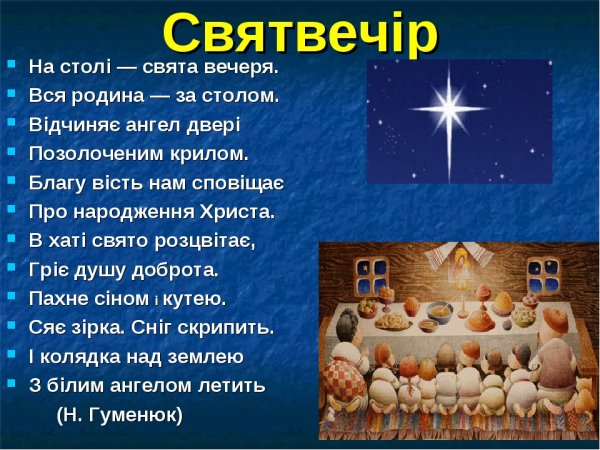 Святвечір

- На столі — свята вечеря.
- Вся родина — за столом.
- Відчиняє ангел двері
- Позолоченим крилом.
- Благу вість нам сповіщає
- Про народження Христа.
- В хаті свято розцвітає,
- Гріє душу доброта.
- Пахне сіном і кутею.
- Сяє зірка. Сніг скрипить.
- І колядка над землею
- З білим ангелом летить

(Н. Гуменюк)